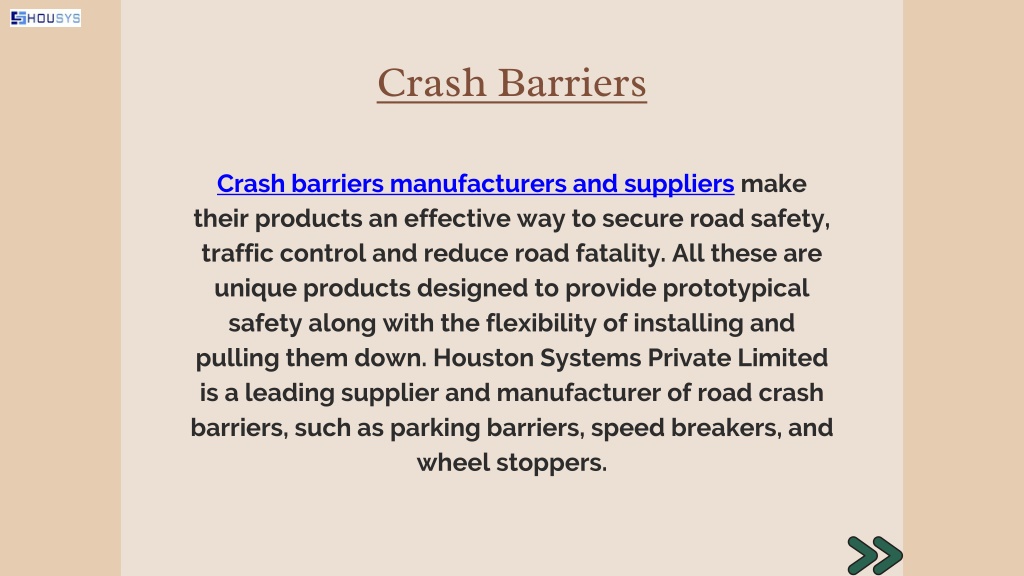 HOUSYS

Crash Barriers

Crash barriers manufacturers and suppliers make their products an effective way to secure road safety, traffic control and reduce road fatality. All these are unique products designed to provide prototypical safety along with the flexibility of installing and pulling them down. Houston Systems Private Limited is a leading supplier and manufacturer of road crash barriers, such as parking barriers, speed breakers, and wheel stoppers.